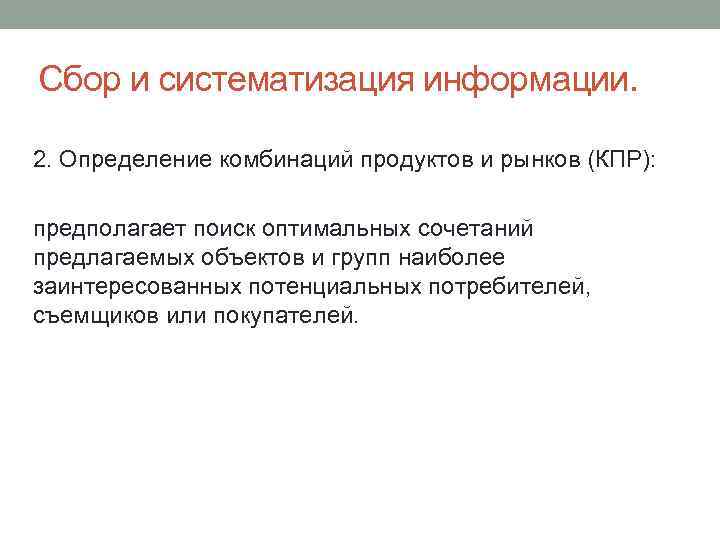 Сбор и систематизация информации.

2. Определение комбинаций продуктов и рынков (КПР):

предполагает поиск оптимальных сочетаний предлагаемых объектов и групп наиболее заинтересованных потенциальных потребителей, съемщиков или покупателей.